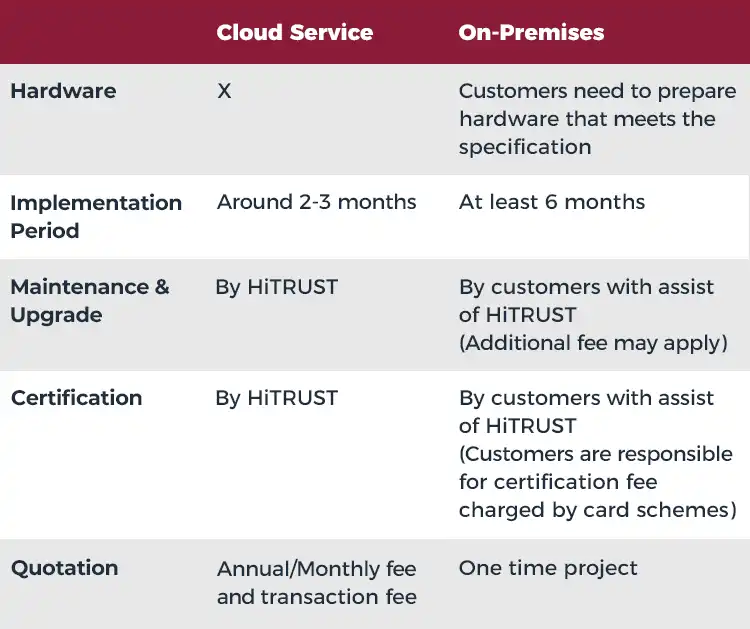 | | Cloud Service | On-Premises |
|---|---|---|
| Hardware | X | Customers need to prepare hardware that meets the specification |
| Implementation Period | Around 2-3 months | At least 6 months |
| Maintenance & Upgrade | By HiTRUST | By customers with assist of HiTRUST (Additional fee may apply) |
| Certification | By HiTRUST | By customers with assist of HiTRUST (Customers are responsible for certification fee charged by card schemes) |
| Quotation | Annual/Monthly fee and transaction fee | One time project |